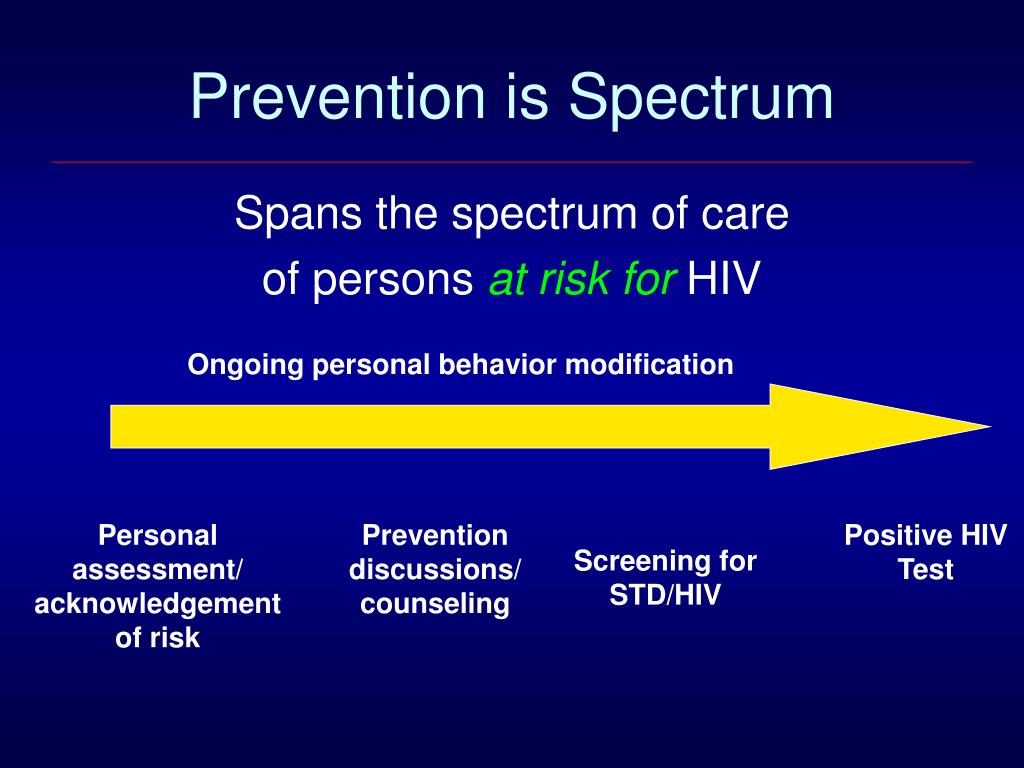 Prevention is Spectrum

Spans the spectrum of care of persons at risk for HIV

Ongoing personal behavior modification

Personal assessment/ acknowledgement of risk

Prevention discussions/ counseling

Screening for STD/HIV

Positive HIV Test